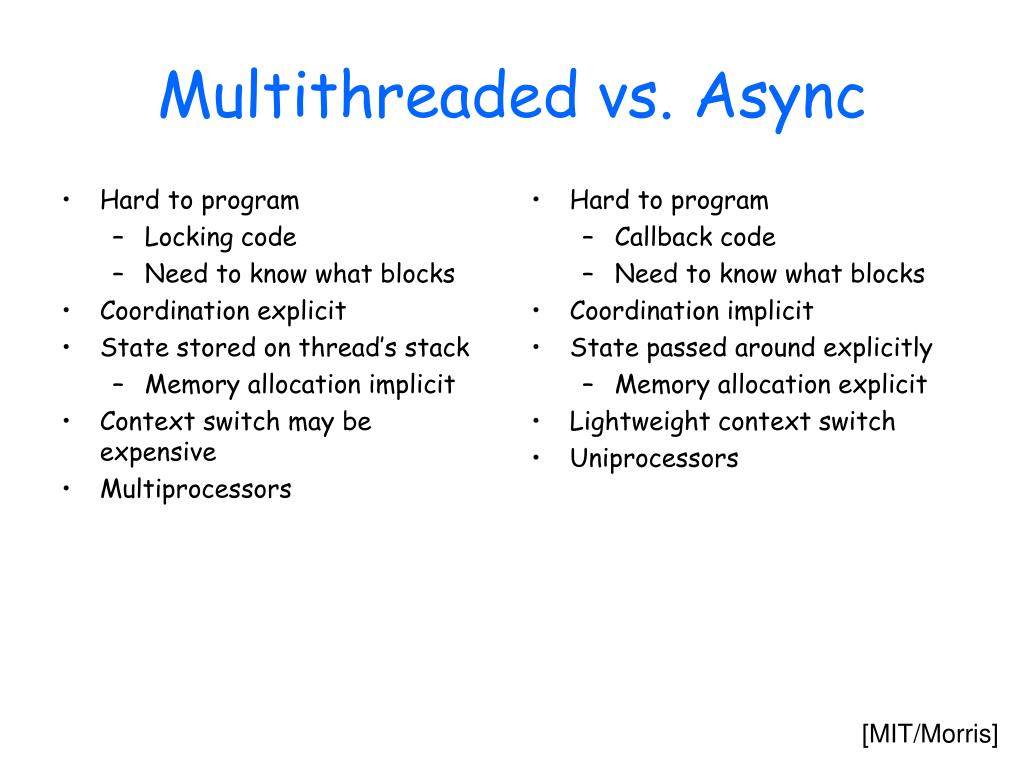 Multithreaded vs. Async

• Hard to program
  – Locking code
  – Need to know what blocks
• Coordination explicit
• State stored on thread's stack
  – Memory allocation implicit
• Context switch may be expensive
• Multiprocessors

• Hard to program
  – Callback code
  – Need to know what blocks
• Coordination implicit
• State passed around explicitly
  – Memory allocation explicit
• Lightweight context switch
• Uniprocessors

[MIT/Morris]